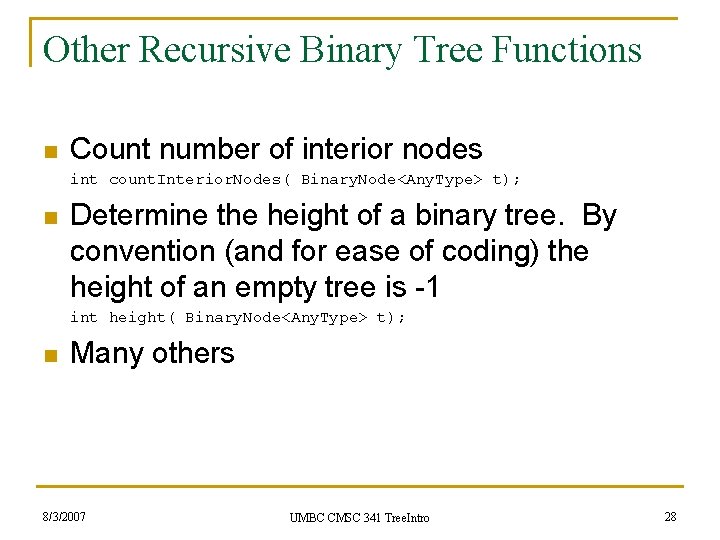 Other Recursive Binary Tree Functions

Count number of interior nodes
int countInteriorNodes( BinaryNode<AnyType> t);

Determine the height of a binary tree. By convention (and for ease of coding) the height of an empty tree is -1
int height( BinaryNode<AnyType> t);

Many others

8/3/2007

UMBC CMSC 341 TreeIntro

28